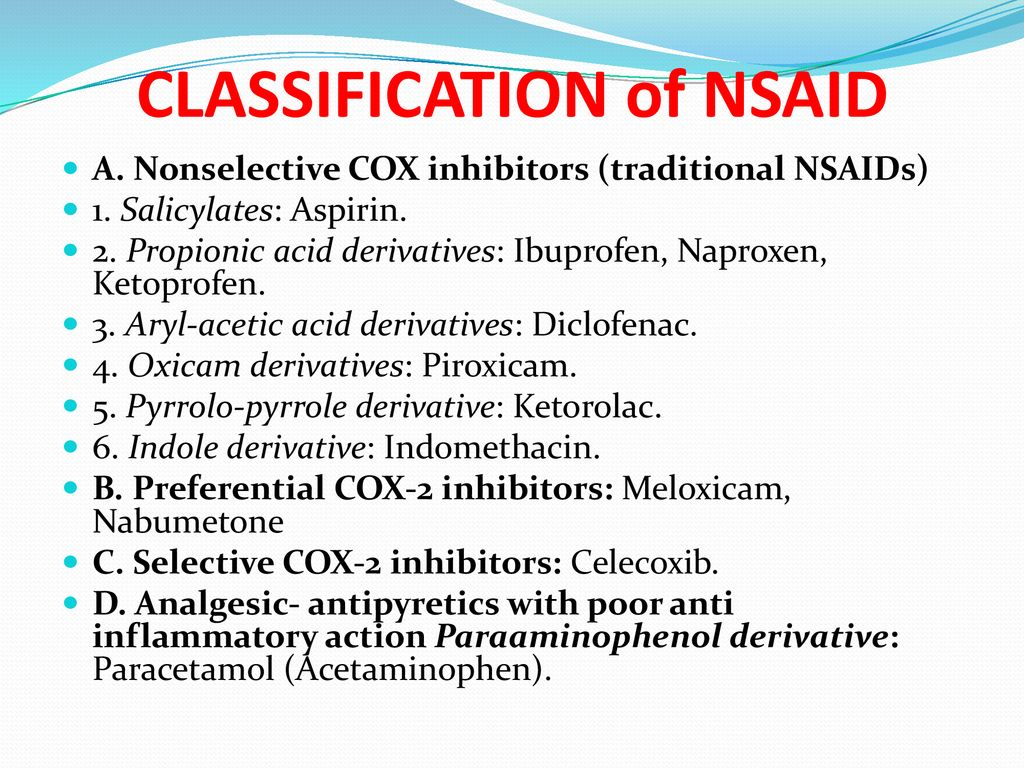 CLASSIFICATION of NSAID

A. Nonselective COX inhibitors (traditional NSAIDs)

1. Salicylates: Aspirin.

2. Propionic acid derivatives: Ibuprofen, Naproxen, Ketoprofen.

3. Aryl-acetic acid derivatives: Diclofenac.

4. Oxicam derivatives: Piroxicam.

5. Pyrrolo-pyrrole derivative: Ketorolac.

6. Indole derivative: Indomethacin.

B. Preferential COX-2 inhibitors: Meloxicam, Nabumetone

C. Selective COX-2 inhibitors: Celecoxib.

D. Analgesic- antipyretics with poor anti inflammatory action Paraaminophenol derivative: Paracetamol (Acetaminophen).